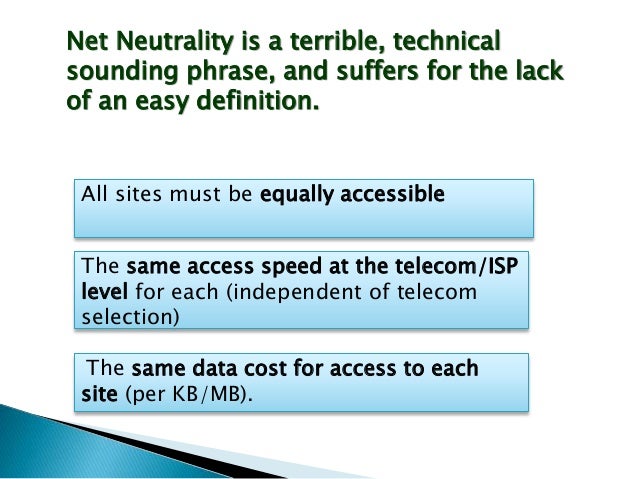 Net Neutrality is a terrible, technical sounding phrase, and suffers for the lack of an easy definition.

All sites must be equally accessible

The same access speed at the telecom/ISP level for each (independent of telecom selection)

The same data cost for access to each site (per KB/MB).